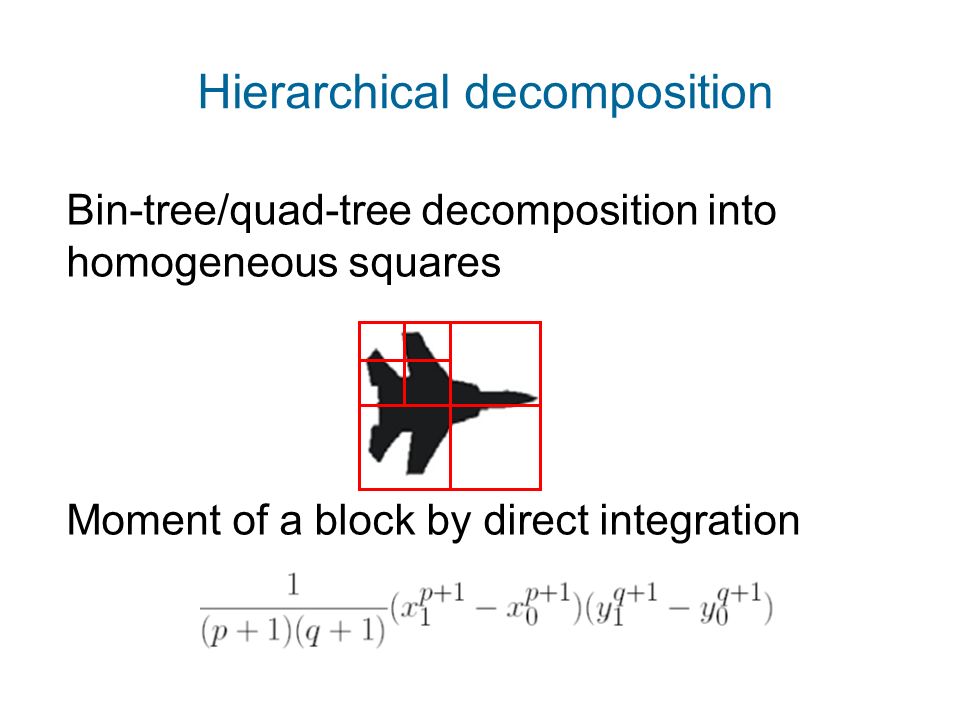 Hierarchical decomposition

Bin-tree/quad-tree decomposition into homogeneous squares

Moment of a block by direct integration

$\frac{1}{(p+1)(q+1)}(x_1^{p+1} - x_0^{p+1})(y_1^{q+1} - y_0^{q+1})$